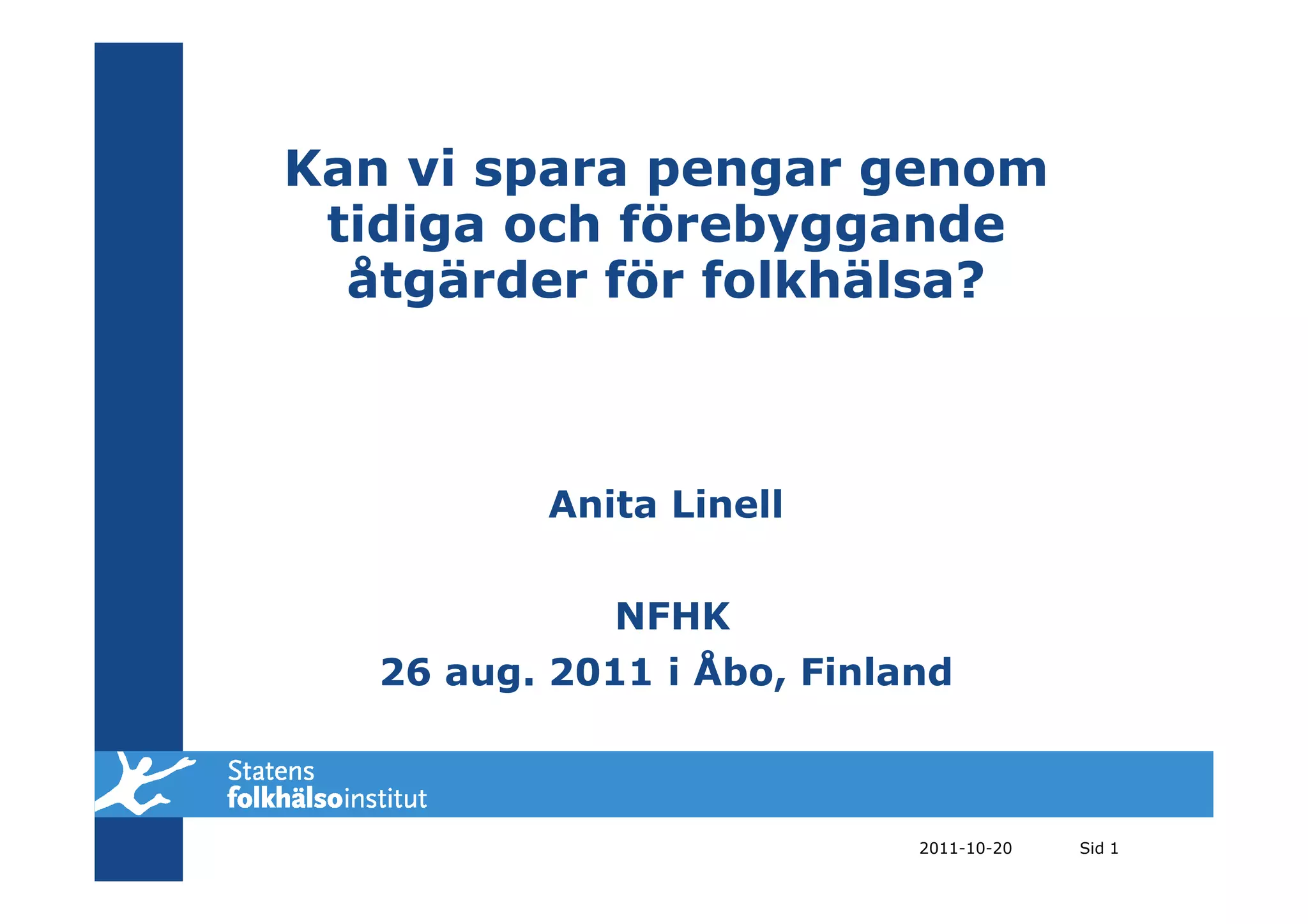 Kan vi spara pengar genom tidiga och förebyggande åtgärder för folkhälsa?

Anita Linell

NFHK

26 aug. 2011 i Åbo, Finland

Statens folkhälsoinstitut

2011-10-20 Sid 1